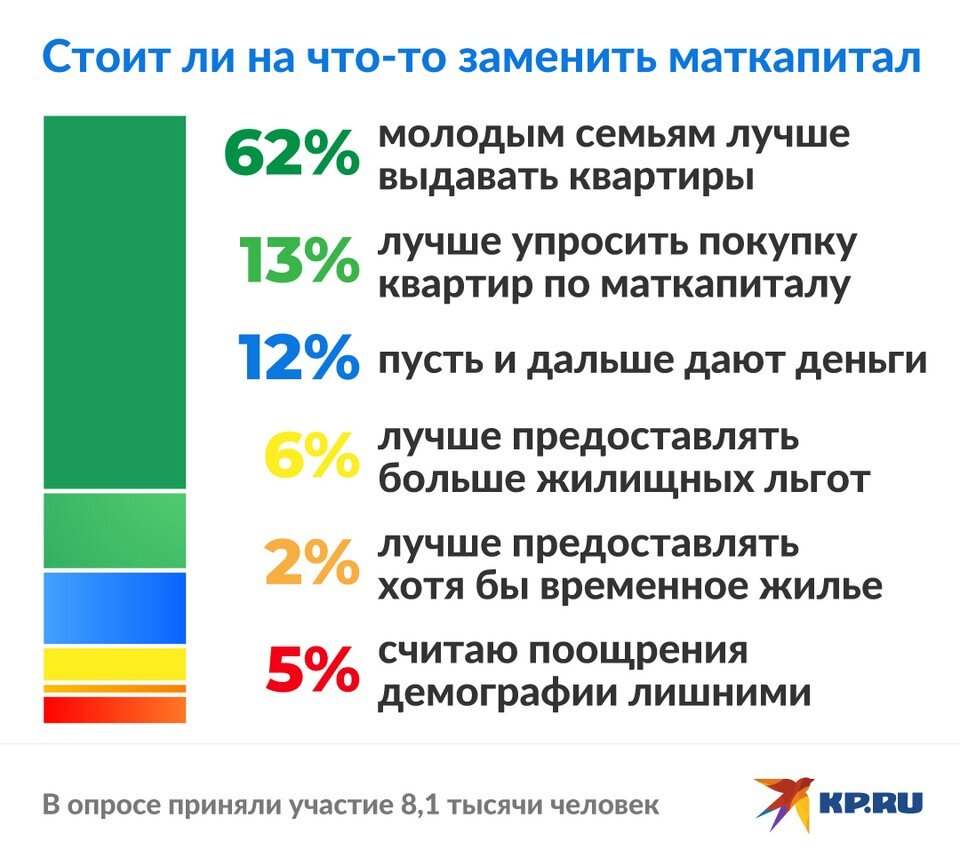 Стоит ли на что-то заменить маткапитал

62% молодым семьям лучше выдавать квартиры

13% лучше упросить покупку квартир по маткапиталу

12% пусть и дальше дают деньги

6% лучше предоставлять больше жилищных льгот

2% лучше предоставлять хотя бы временное жилье

5% считаю поощрения демографии лишними

В опросе приняли участие 8,1 тысячи человек

KP.RU